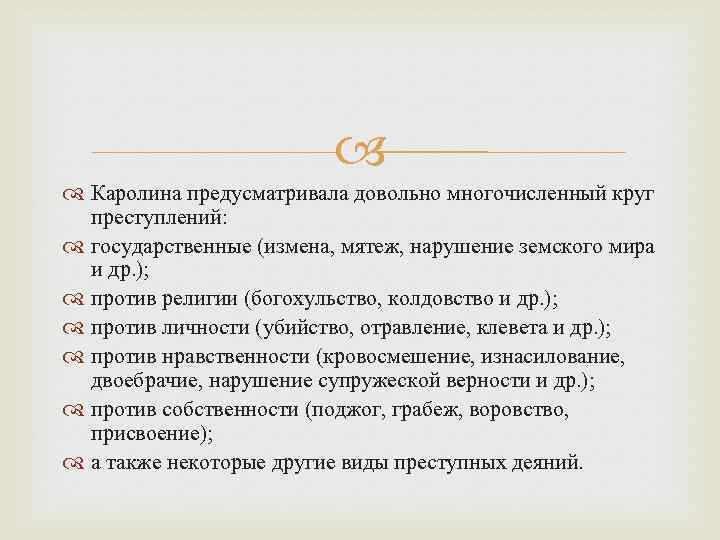 Каролина предусматривала довольно многочисленный круг преступлений:

государственные (измена, мятеж, нарушение земского мира и др.);

против религии (богохульство, колдовство и др.);

против личности (убийство, отравление, клевета и др.);

против нравственности (кровосмешение, изнасилование, двоебрачие, нарушение супружеской верности и др.);

против собственности (поджог, грабеж, воровство, присвоение);

а также некоторые другие виды преступных деяний.